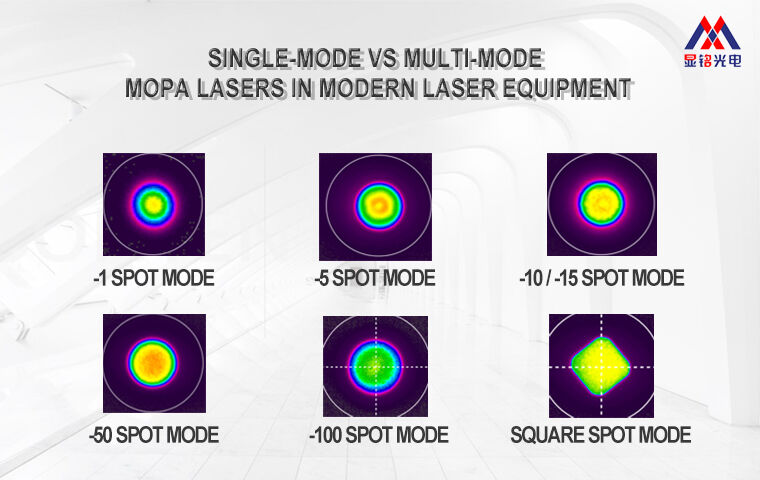 显铭光电

SINGLE-MODE VS MULTI-MODE
MOPA LASERS IN MODERN LASER EQUIPMENT

-1 SPOT MODE

-5 SPOT MODE

-10 / -15 SPOT MODE

-50 SPOT MODE

-100 SPOT MODE

SQUARE SPOT MODE